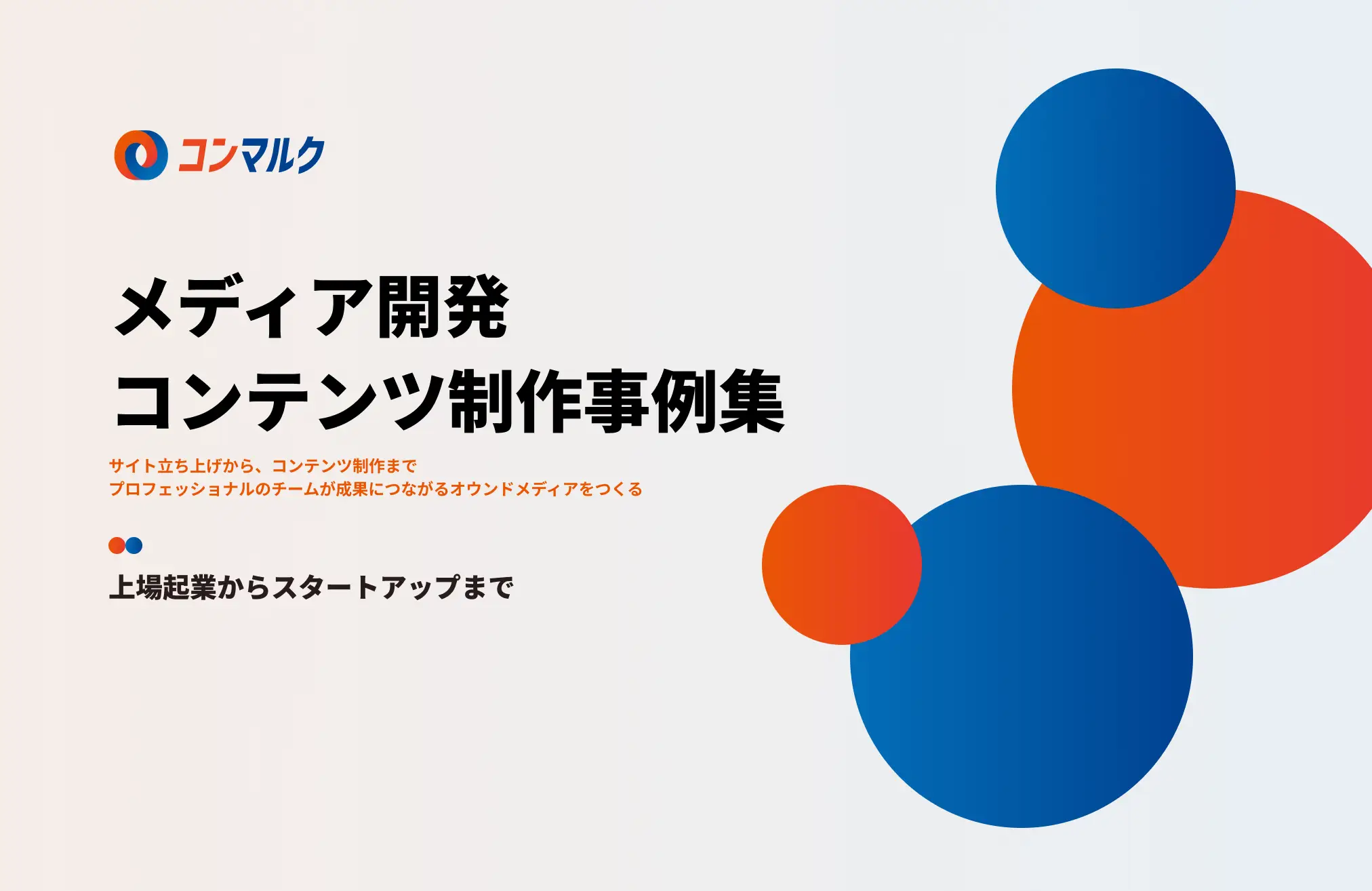 コンマルク

メディア開発
コンテンツ制作事例集

サイト立ち上げから、コンテンツ制作まで
プロフェッショナルのチームが成果につながるオウンドメディアをつくる

上場起業からスタートアップまで